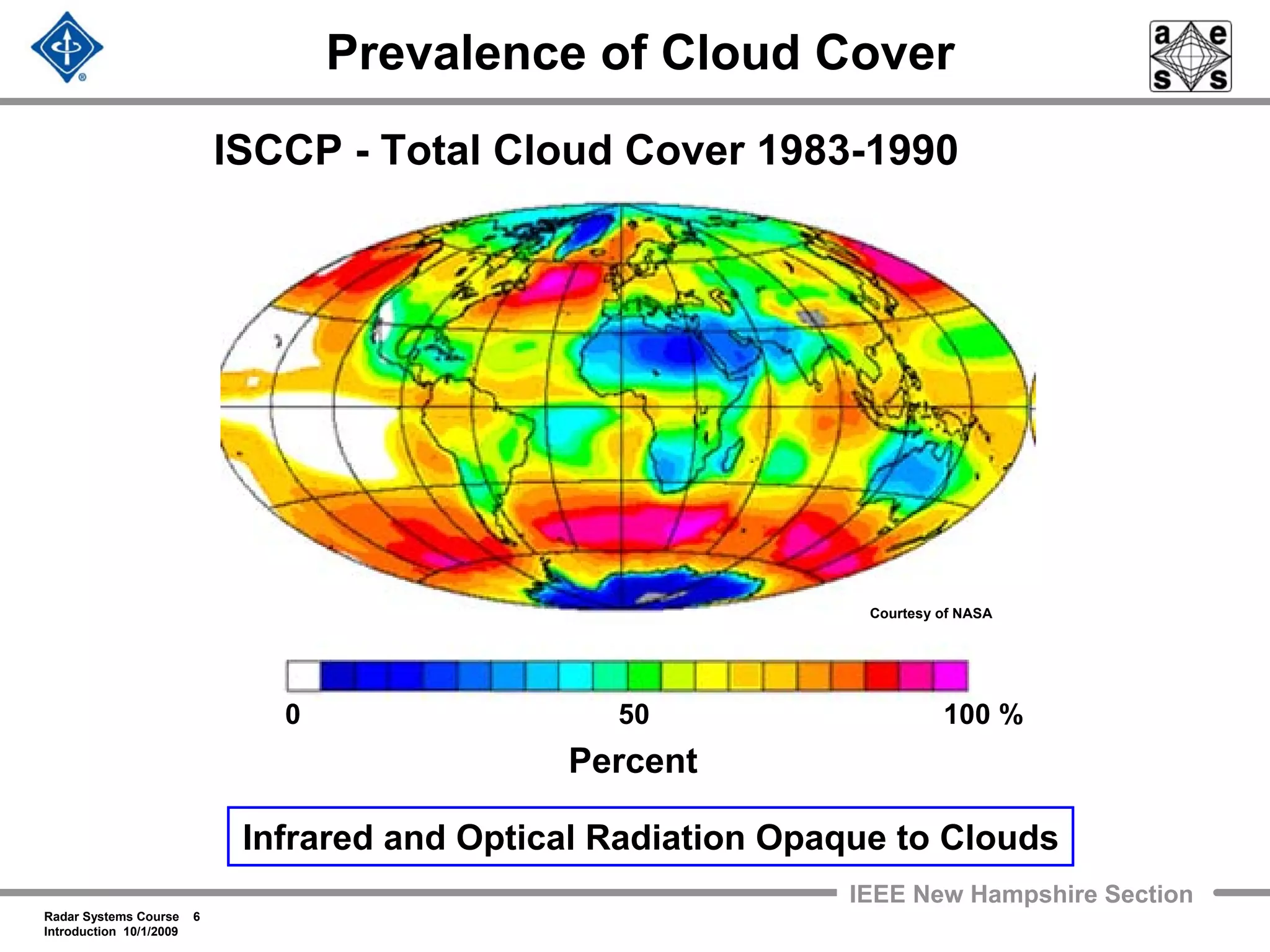 Prevalence of Cloud Cover

a e s s

ISCCP - Total Cloud Cover 1983-1990

Courtesy of NASA

0 50 100 %

Percent

Infrared and Optical Radiation Opaque to Clouds

IEEE New Hampshire Section

Radar Systems Course 6
Introduction 10/1/2009